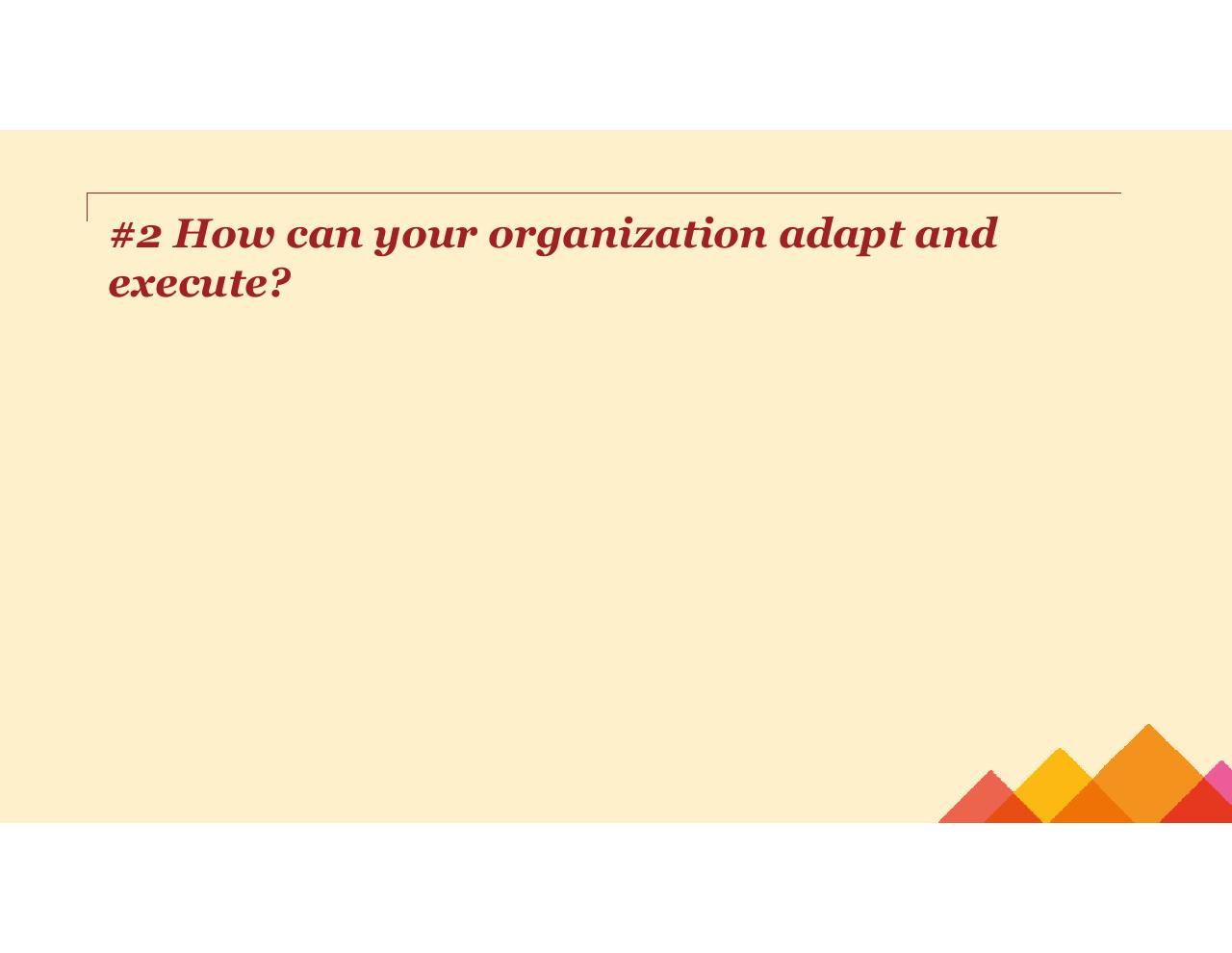 #2 How can your organization adapt and execute?